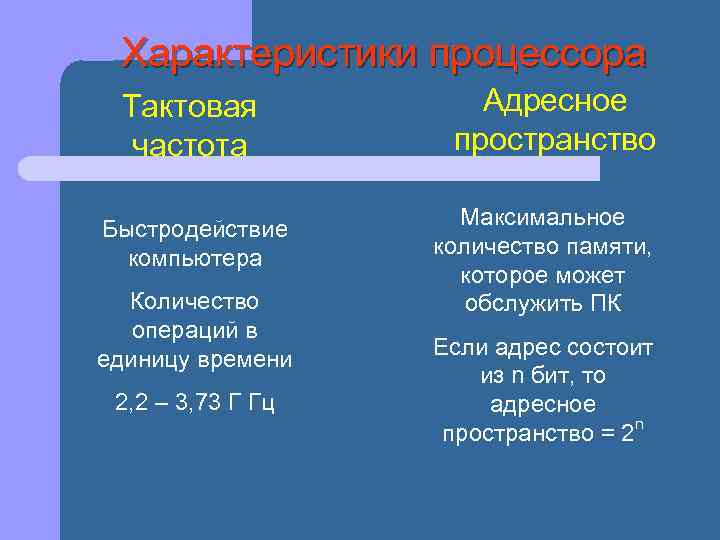 Характеристики процессора

Тактовая частота

Быстродействие компьютера

Количество операций в единицу времени

2,2 – 3,73 Г Гц

Адресное пространство

Максимальное количество памяти, которое может обслужить ПК

Если адрес состоит из n бит, то адресное пространство = $2^n$